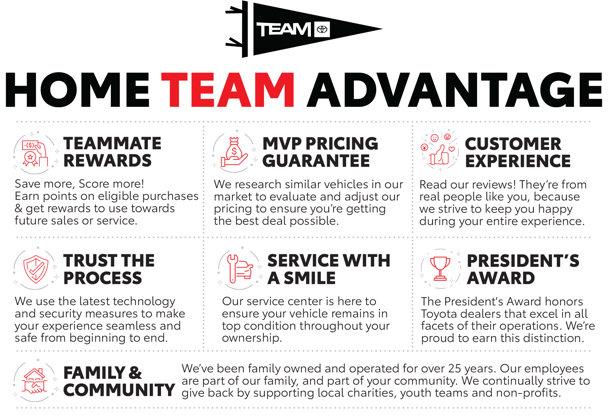 TEAM

HOME TEAM ADVANTAGE

TEAMMATE REWARDS

Save more, Score more! Earn points on eligible purchases & get rewards to use towards future sales or service.

MVP PRICING GUARANTEE

We research similar vehicles in our market to evaluate and adjust our pricing to ensure you're getting the best deal possible.

CUSTOMER EXPERIENCE

Read our reviews! They're from real people like you, because we strive to keep you happy during your entire experience.

TRUST THE PROCESS

We use the latest technology and security measures to make your experience seamless and safe from beginning to end.

SERVICE WITH A SMILE

Our service center is here to ensure your vehicle remains in top condition throughout your ownership.

PRESIDENT'S AWARD

The President's Award honors Toyota dealers that excel in all facets of their operations. We're proud to earn this distinction.

FAMILY & COMMUNITY

We've been family owned and operated for over 25 years. Our employees are part of our family, and part of your community. We continually strive to give back by supporting local charities, youth teams and non-profits.